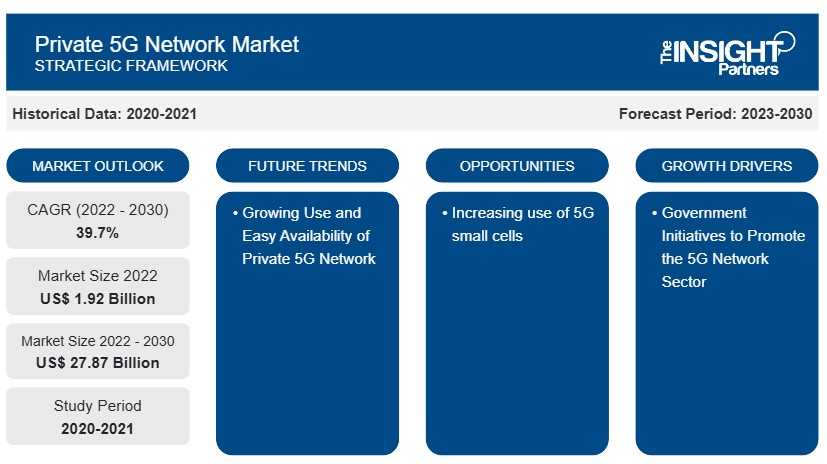 Private 5G Network Market
STRATEGIC FRAMEWORK

The INSIGHT Partners

Historical Data: 2020-2021

Forecast Period: 2023-2030

MARKET OUTLOOK

CAGR (2022 - 2030)
39.7%

Market Size 2022
US$ 1.92 Billion

Market Size 2022 - 2030
US$ 27.87 Billion

Study Period
2020-2021

FUTURE TRENDS

• Growing Use and Easy Availability of Private 5G Network

OPPORTUNITIES

• Increasing use of 5G small cells

GROWTH DRIVERS

• Government Initiatives to Promote the 5G Network Sector